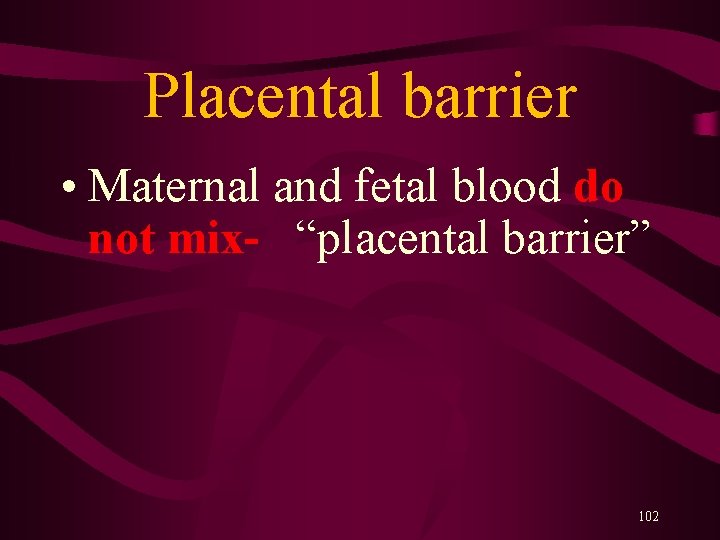 Placental barrier

• Maternal and fetal blood do not mix- “placental barrier”

102